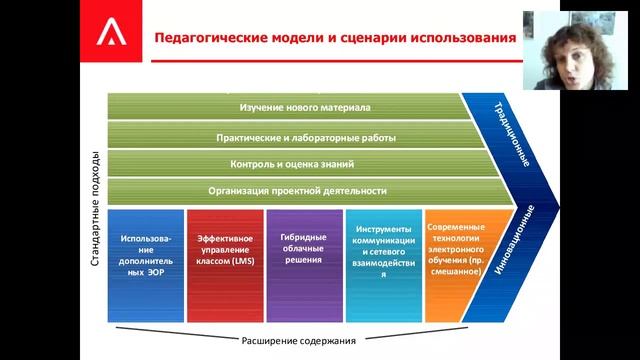 Педагогические модели и сценарии использования

Стандартные подходы

Изучение нового материала

Практические и лабораторные работы

Контроль и оценка знаний

Организация проектной деятельности

Традиционные

Инновационные

Использование дополнительных ЭОР

Эффективное управление классом (LMS)

Гибридные облачные решения

Инструменты коммуникации и сетевого взаимодействия

Современные технологии электронного обучения (пр. смешанное)

Расширение содержания